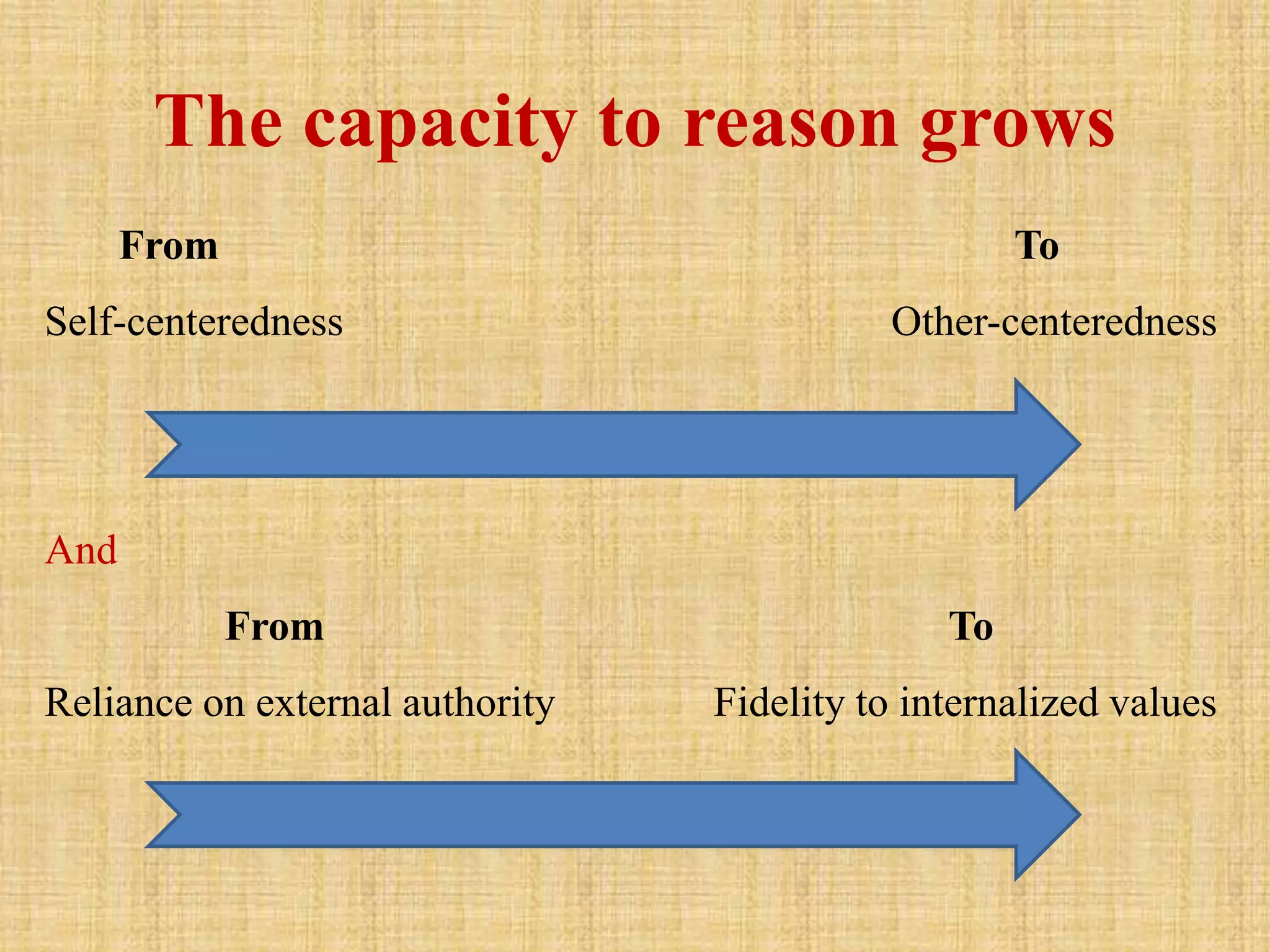 The capacity to reason grows

From

To

Self-centeredness

Other-centeredness

And

From

To

Reliance on external authority

Fidelity to internalized values